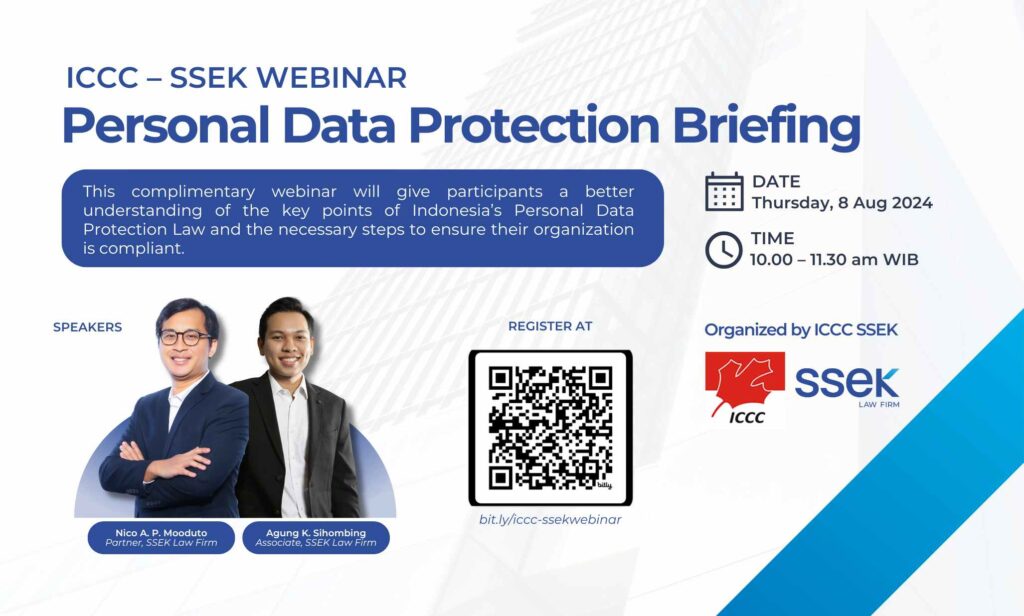 ICCC – SSEK WEBINAR
Personal Data Protection Briefing

This complimentary webinar will give participants a better understanding of the key points of Indonesia's Personal Data Protection Law and the necessary steps to ensure their organization is compliant.

DATE
Thursday, 8 Aug 2024

TIME
10.00 – 11.30 am WIB

SPEAKERS

Nico A. P. Mooduto
Partner, SSEK Law Firm

Agung K. Sihombing
Associate, SSEK Law Firm

REGISTER AT

bitly

bit.ly/iccc-ssekwebinar

Organized by ICCC SSEK

ICCC

SSEK
LAW FIRM